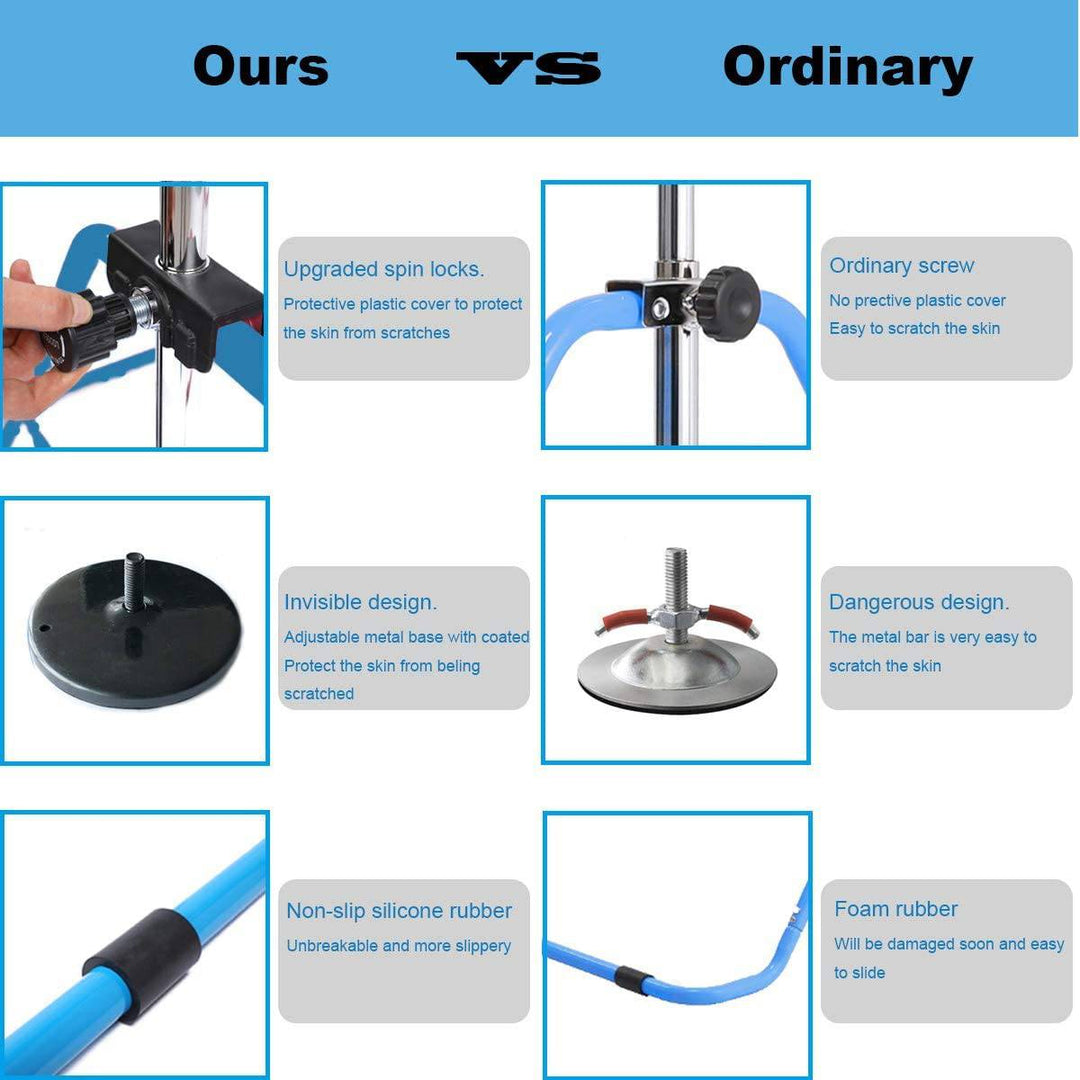 Ours VS Ordinary

Upgraded spin locks.
Protective plastic cover to protect the skin from scratches

Ordinary screw
No prective plastic cover
Easy to scratch the skin

Invisible design.
Adjustable metal base with coated
Protect the skin from beling scratched

Dangerous design.
The metal bar is very easy to scratch the skin

Non-slip silicone rubber
Unbreakable and more slippery

Foam rubber
Will be damaged soon and easy to slide